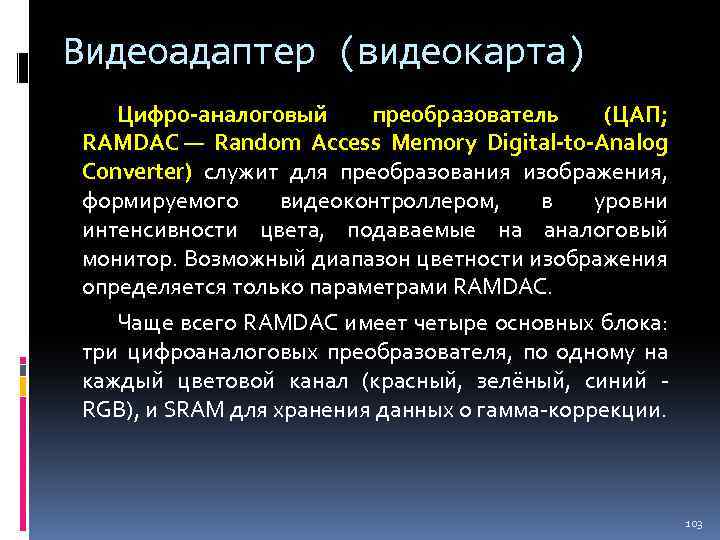 Видеоадаптер (видеокарта)

Цифро-аналоговый преобразователь (ЦАП; RAMDAC — Random Access Memory Digital-to-Analog Converter) служит для преобразования изображения, формируемого видеоконтроллером, в уровни интенсивности цвета, подаваемые на аналоговый монитор. Возможный диапазон цветности изображения определяется только параметрами RAMDAC.

Чаще всего RAMDAC имеет четыре основных блока: три цифроаналоговых преобразователя, по одному на каждый цветовой канал (красный, зелёный, синий - RGB), и SRAM для хранения данных о гамма-коррекции.

103